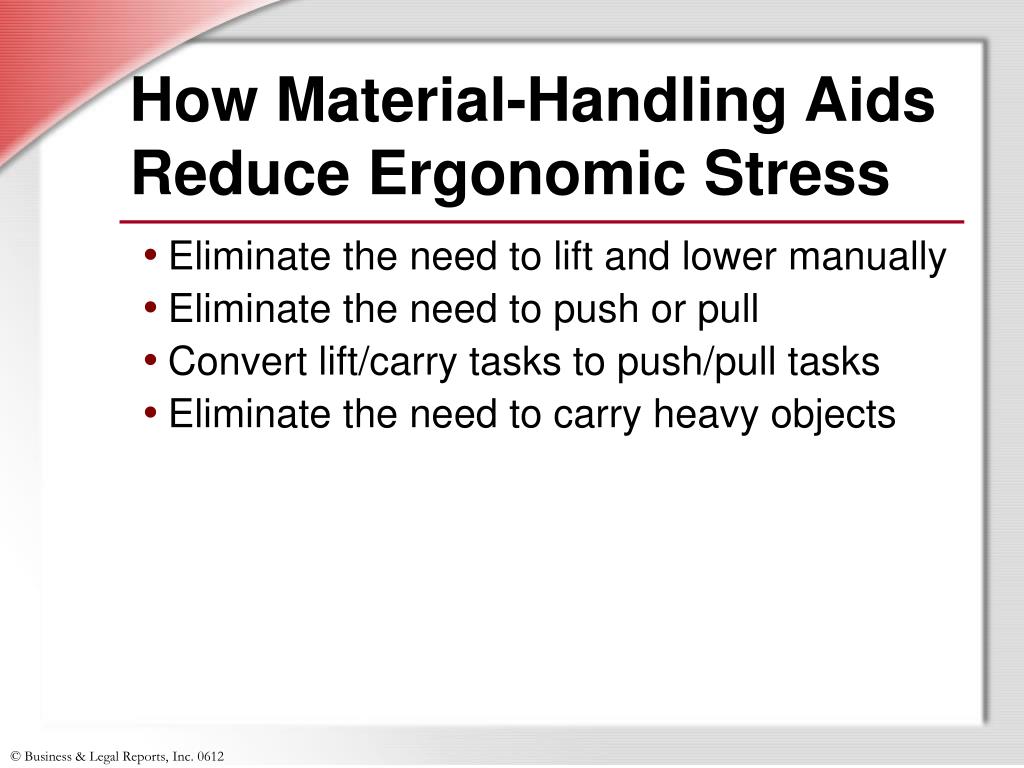 How Material-Handling Aids Reduce Ergonomic Stress

• Eliminate the need to lift and lower manually
• Eliminate the need to push or pull
• Convert lift/carry tasks to push/pull tasks
• Eliminate the need to carry heavy objects

© Business & Legal Reports, Inc. 0612